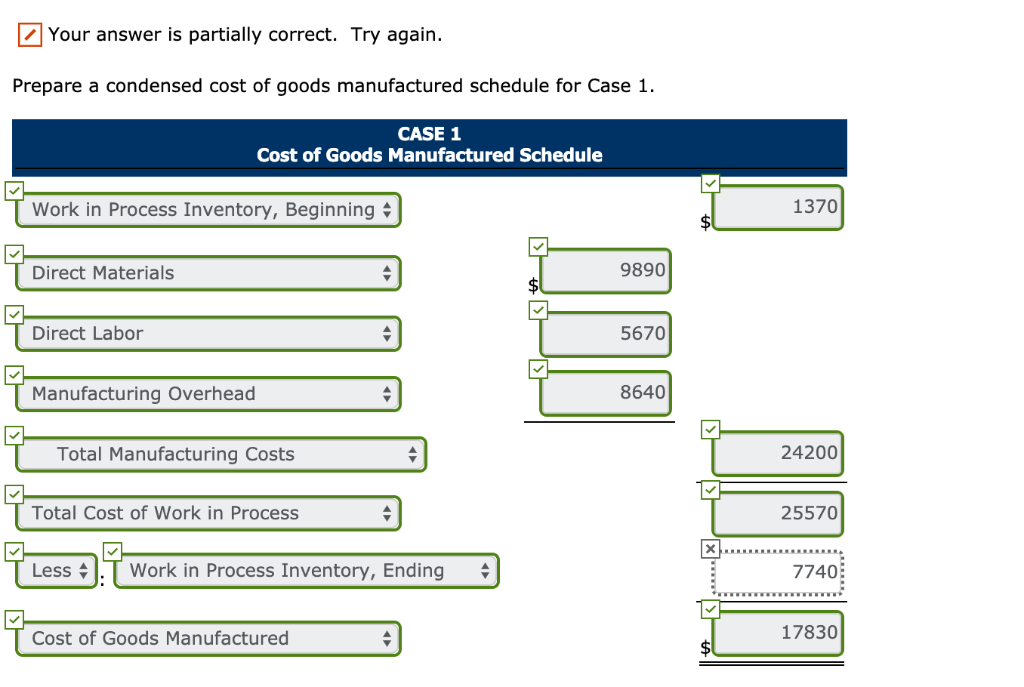 Your answer is partially correct. Try again.

Prepare a condensed cost of goods manufactured schedule for Case 1.

CASE 1
Cost of Goods Manufactured Schedule

| | | |
|---|---|---|
| Work in Process Inventory, Beginning | | $ 1370 |
| Direct Materials | $ 9890 | |
| Direct Labor | 5670 | |
| Manufacturing Overhead | 8640 | |
| Total Manufacturing Costs | | 24200 |
| Total Cost of Work in Process | | 25570 |
| Less : Work in Process Inventory, Ending | | 7740 |
| Cost of Goods Manufactured | | $ 17830 |